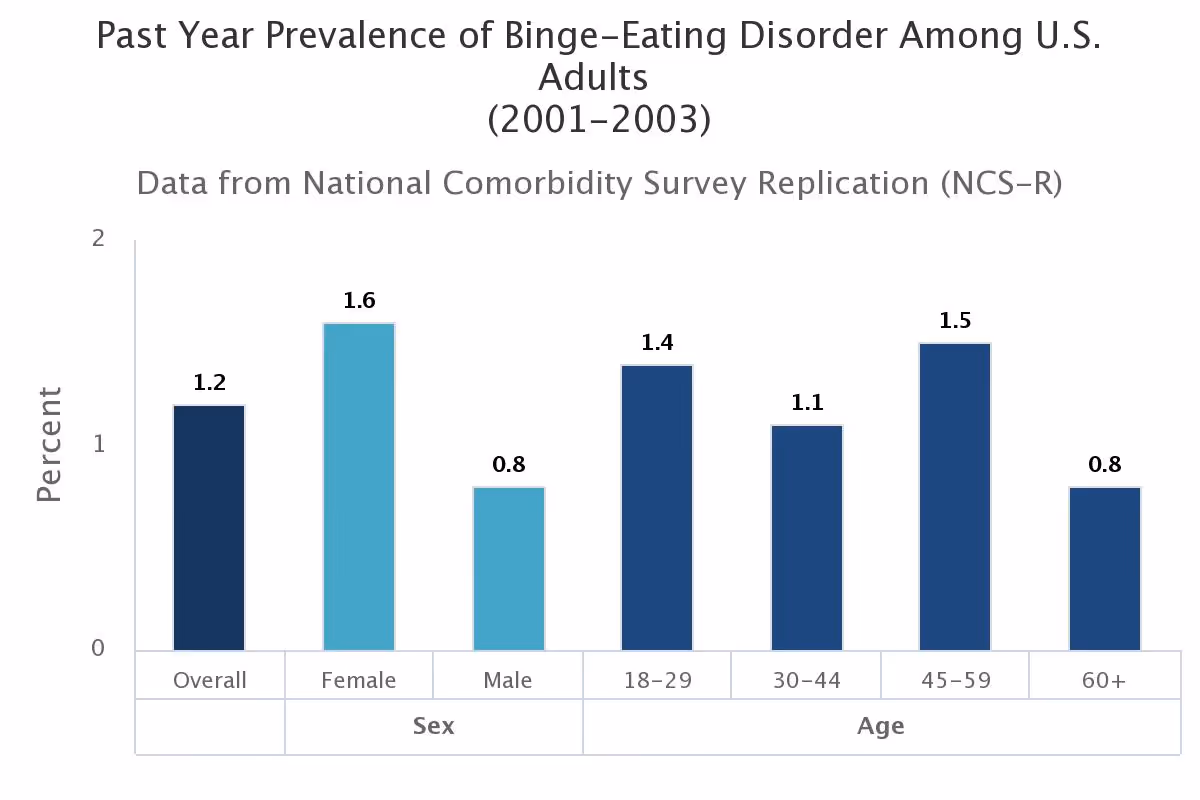 Past Year Prevalence of Binge-Eating Disorder Among U.S. Adults
(2001-2003)

Data from National Comorbidity Survey Replication (NCS-R)

Percent

2
1
0

1.2
1.6
0.8
1.4
1.1
1.5
0.8

Overall
Female
Male
18-29
30-44
45-59
60+

Sex
Age